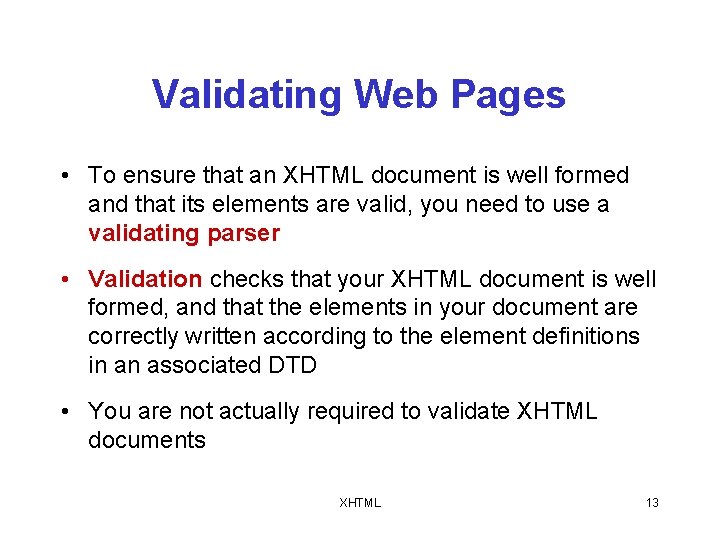 Validating Web Pages

• To ensure that an XHTML document is well formed and that its elements are valid, you need to use a validating parser

• Validation checks that your XHTML document is well formed, and that the elements in your document are correctly written according to the element definitions in an associated DTD

• You are not actually required to validate XHTML documents

XHTML

13